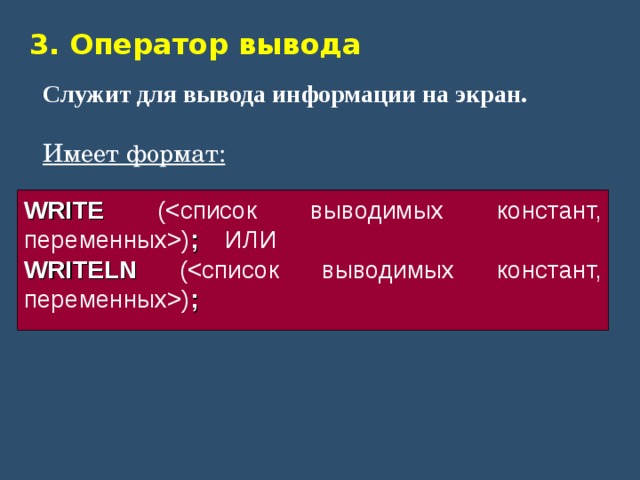 3. Оператор вывода

Служит для вывода информации на экран.

Имеет формат:

WRITE (<список выводимых констант, переменных>); ИЛИ
WRITELN (<список выводимых констант, переменных>);